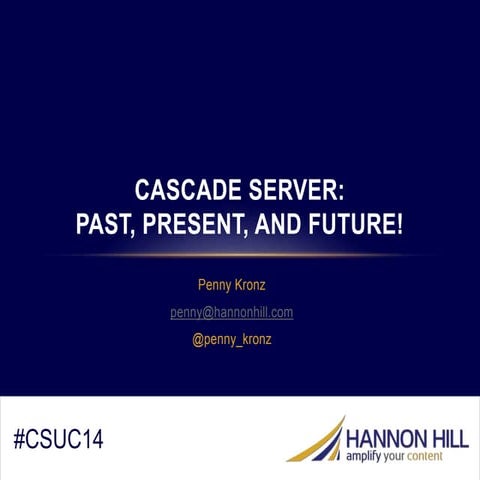 CASCADE SERVER:
PAST, PRESENT, AND FUTURE!

Penny Kronz

penny@hannonhill.com

@penny_kronz

#CSUC14

HANNON HILL
amplify your content